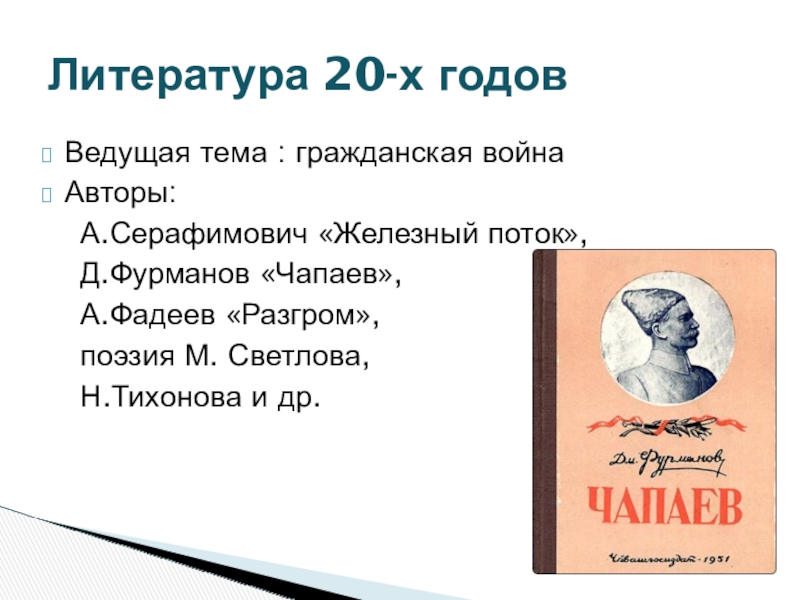 Литература 20-х годов

Ведущая тема : гражданская война

Авторы:

А.Серафимович «Железный поток»,

Д.Фурманов «Чапаев»,

А.Фадеев «Разгром»,

поэзия М. Светлова,

Н.Тихонова и др.

Дм. Фурманов

ЧАПАЕВ

Чувашгосиздат · 1951